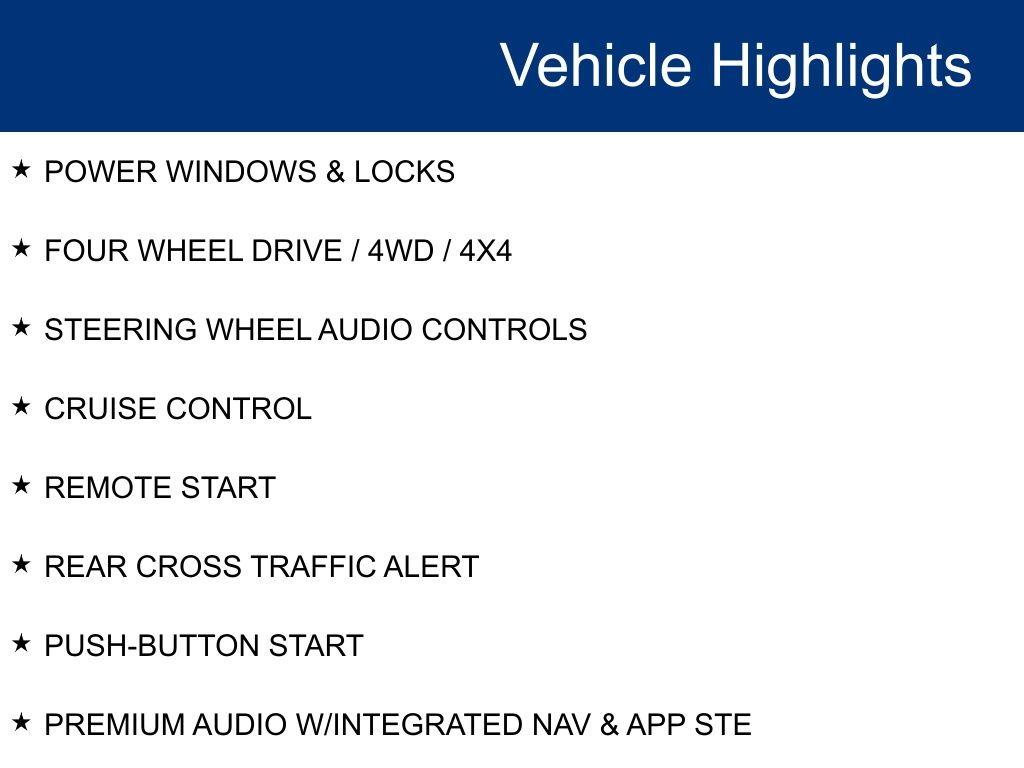 Vehicle Highlights

★ POWER WINDOWS & LOCKS

★ FOUR WHEEL DRIVE / 4WD / 4X4

★ STEERING WHEEL AUDIO CONTROLS

★ CRUISE CONTROL

★ REMOTE START

★ REAR CROSS TRAFFIC ALERT

★ PUSH-BUTTON START

★ PREMIUM AUDIO W/INTEGRATED NAV & APP STE